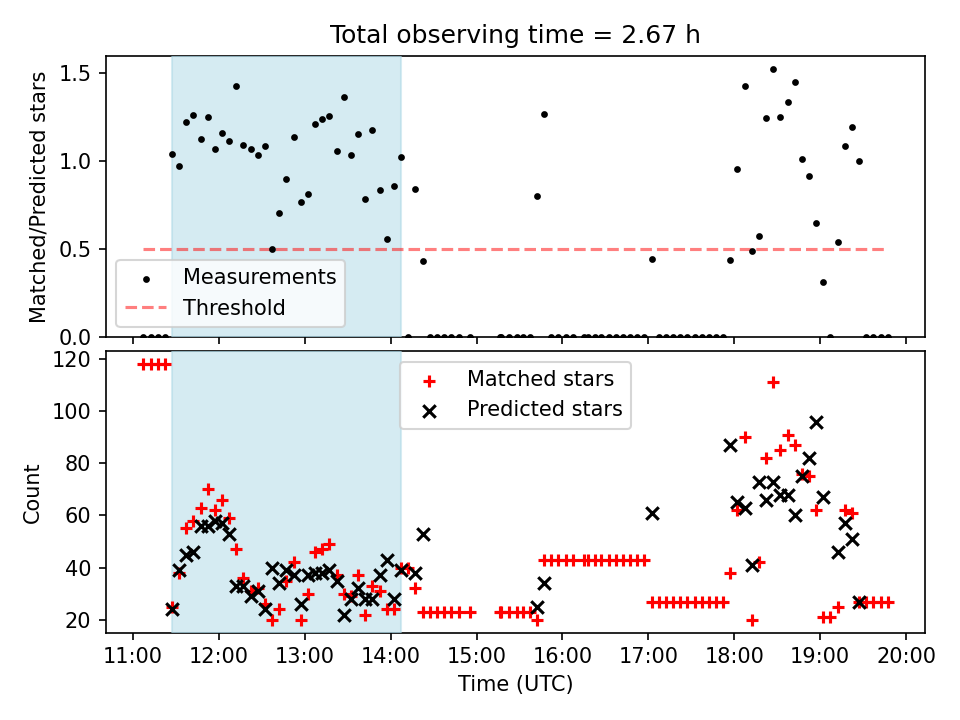 Total observing time = 2.67 h

Matched/Predicted stars

1.5
1.0
0.5
0.0

Measurements
Threshold

Count

120
100
80
60
40
20

Matched stars
Predicted stars

11:00 12:00 13:00 14:00 15:00 16:00 17:00 18:00 19:00 20:00

Time (UTC)